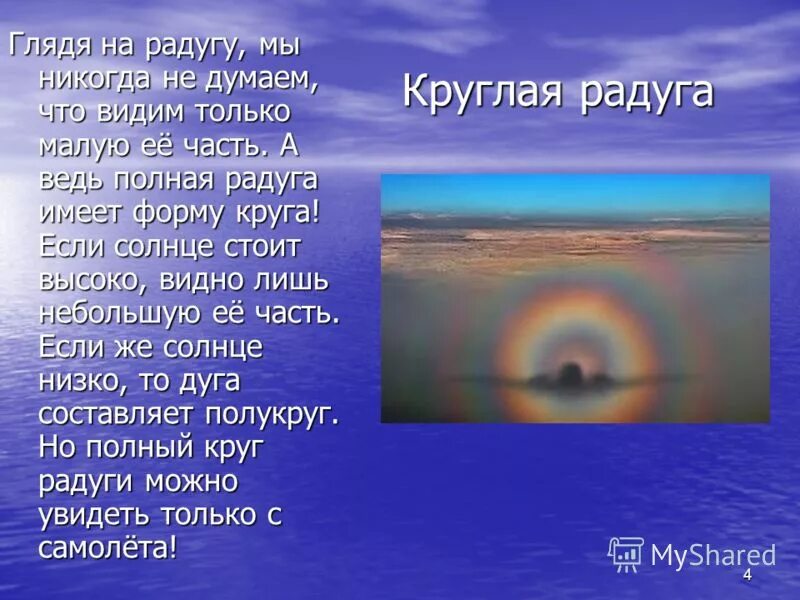 Круглая радуга

Глядя на радугу, мы никогда не думаем, что видим только малую её часть. А ведь полная радуга имеет форму круга! Если солнце стоит высоко, видно лишь небольшую её часть. Если же солнце низко, то дуга составляет полукруг. Но полный круг радуги можно увидеть только с самолёта!

MyShared

4